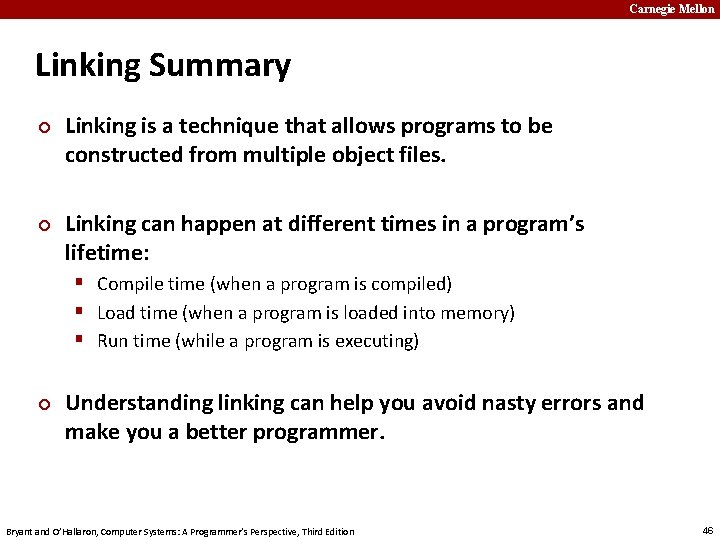 Carnegie Mellon

Linking Summary

Linking is a technique that allows programs to be constructed from multiple object files.

Linking can happen at different times in a program's lifetime:

Compile time (when a program is compiled)
Load time (when a program is loaded into memory)
Run time (while a program is executing)

Understanding linking can help you avoid nasty errors and make you a better programmer.

Bryant and O'Hallaron, Computer Systems: A Programmer's Perspective, Third Edition

46